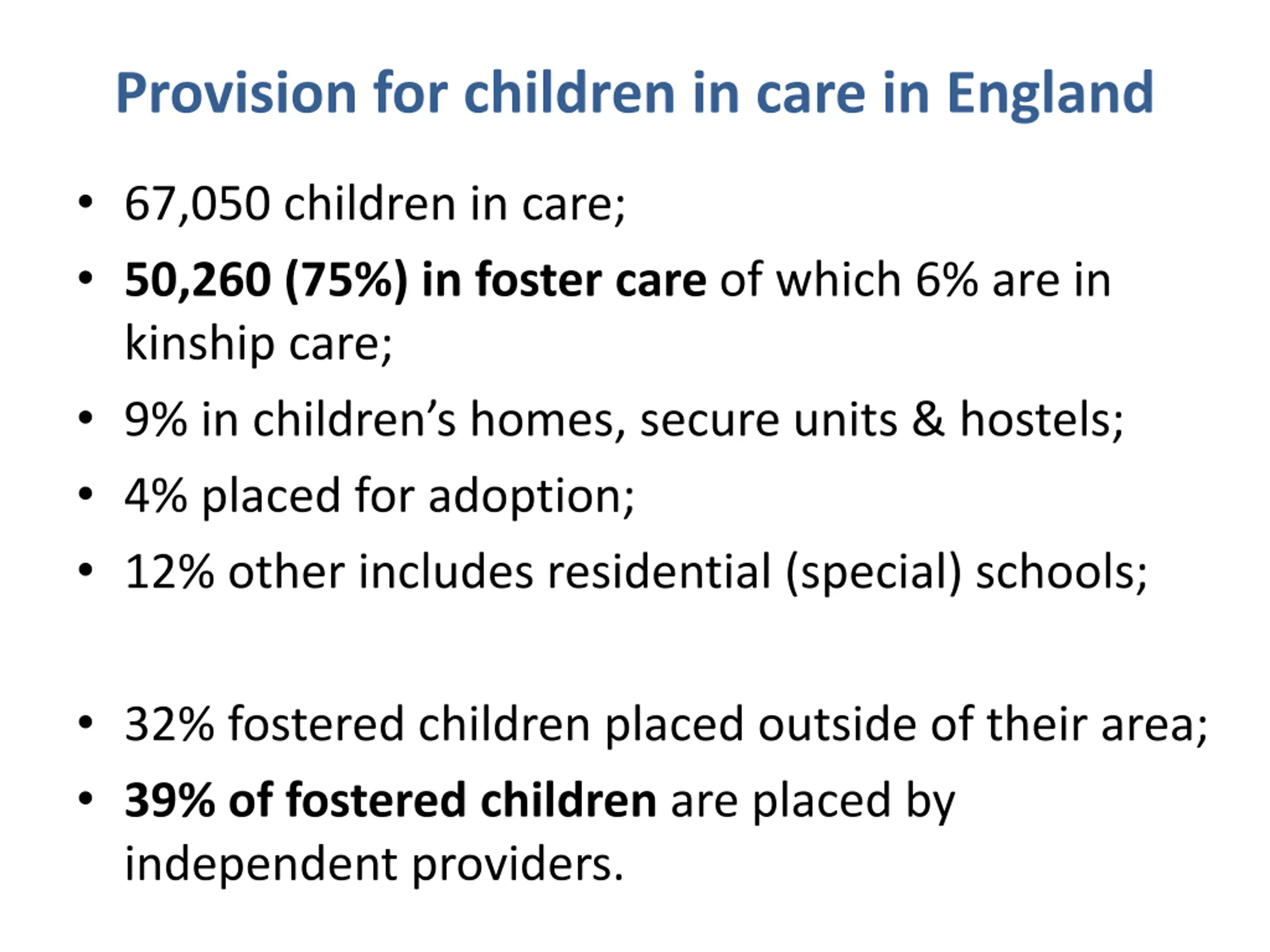 Provision for children in care in England

• 67,050 children in care;
• 50,260 (75%) in foster care of which 6% are in kinship care;
• 9% in children's homes, secure units & hostels;
• 4% placed for adoption;
• 12% other includes residential (special) schools;

• 32% fostered children placed outside of their area;
• 39% of fostered children are placed by independent providers.